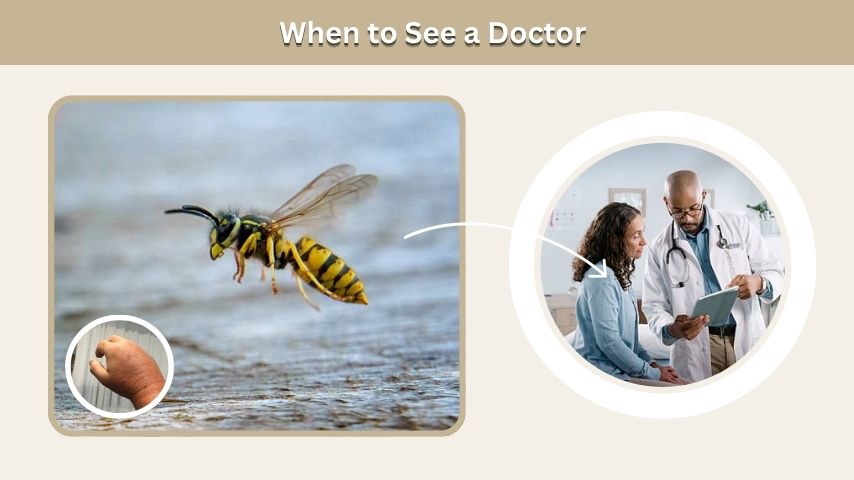 When to See a Doctor